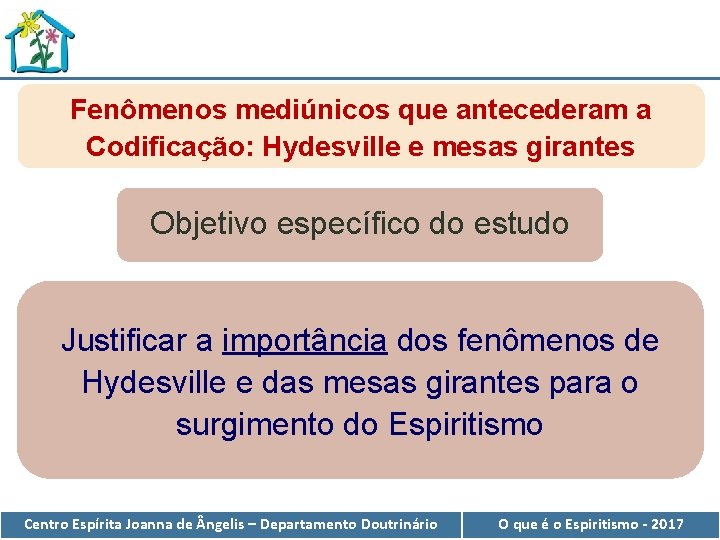 Fenômenos mediúnicos que antecederam a Codificação: Hydesville e mesas girantes

Objetivo específico do estudo

Justificar a importância dos fenômenos de Hydesville e das mesas girantes para o surgimento do Espiritismo

Centro Espírita Joanna de Ângelis – Departamento Doutrinário

O que é o Espiritismo - 2017